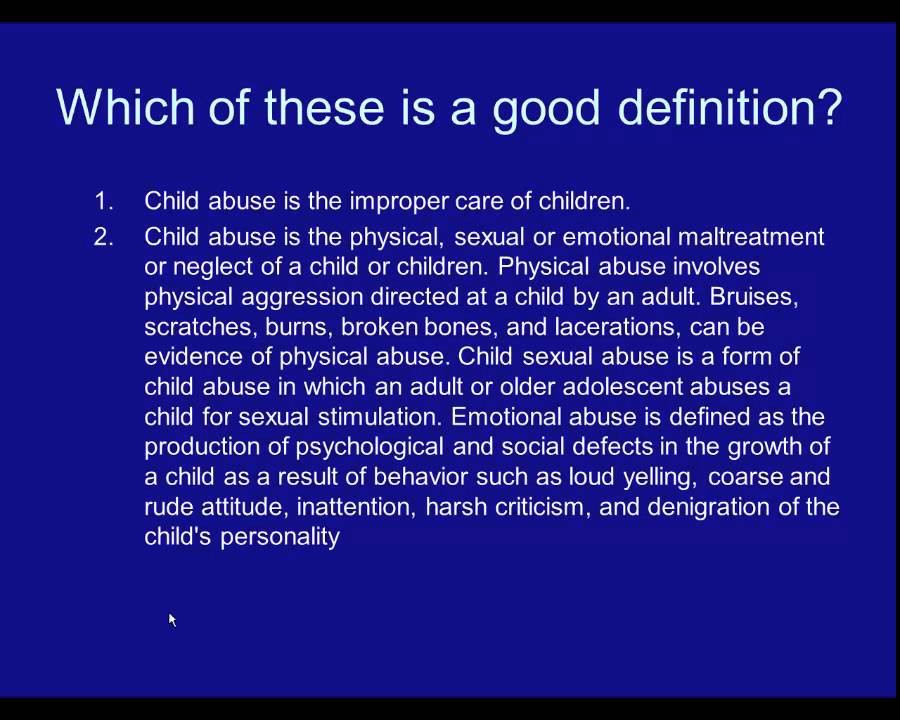 Which of these is a good definition?

1. Child abuse is the improper care of children.
2. Child abuse is the physical, sexual or emotional maltreatment or neglect of a child or children. Physical abuse involves physical aggression directed at a child by an adult. Bruises, scratches, burns, broken bones, and lacerations, can be evidence of physical abuse. Child sexual abuse is a form of child abuse in which an adult or older adolescent abuses a child for sexual stimulation. Emotional abuse is defined as the production of psychological and social defects in the growth of a child as a result of behavior such as loud yelling, coarse and rude attitude, inattention, harsh criticism, and denigration of the child's personality